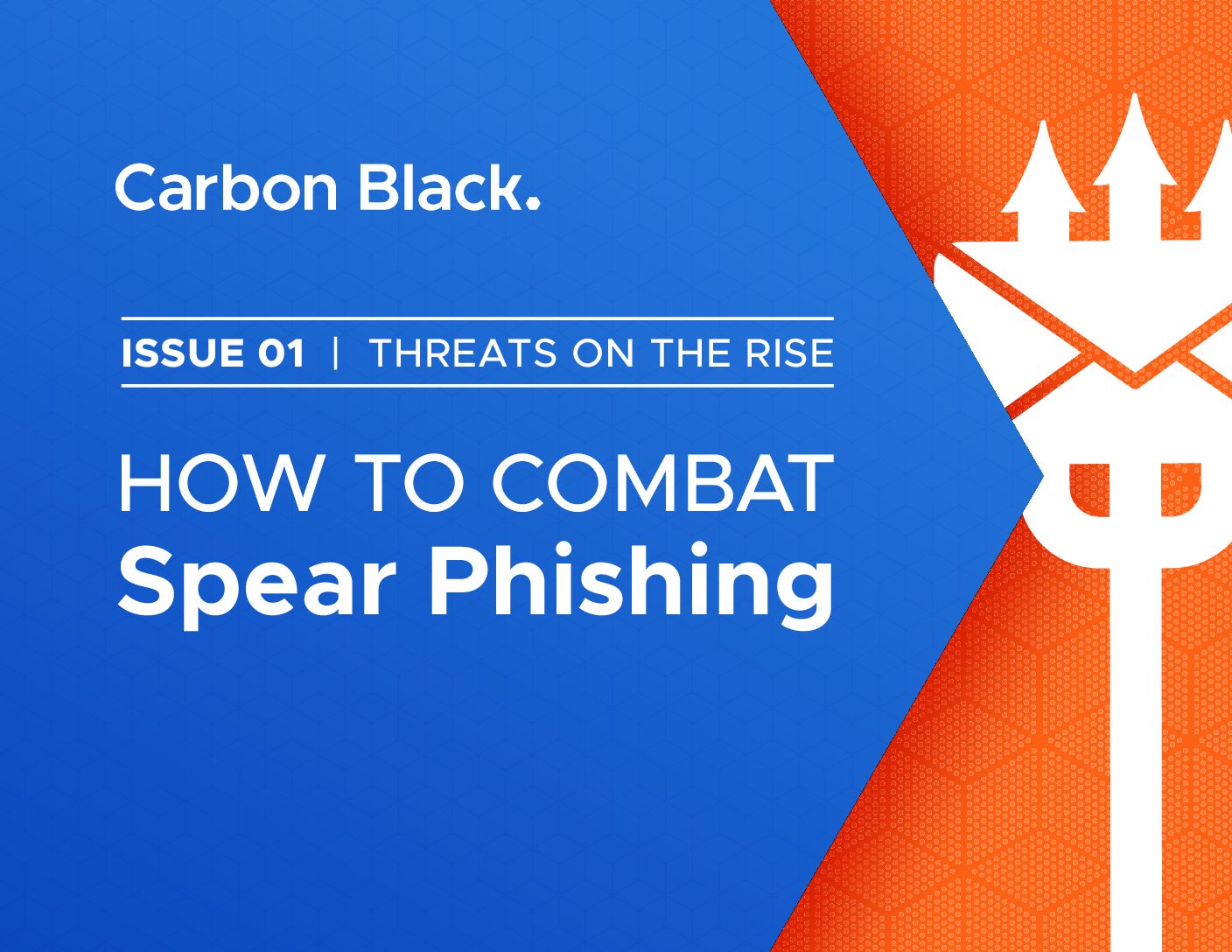 Carbon Black.

ISSUE 01 | THREATS ON THE RISE

HOW TO COMBAT
Spear Phishing